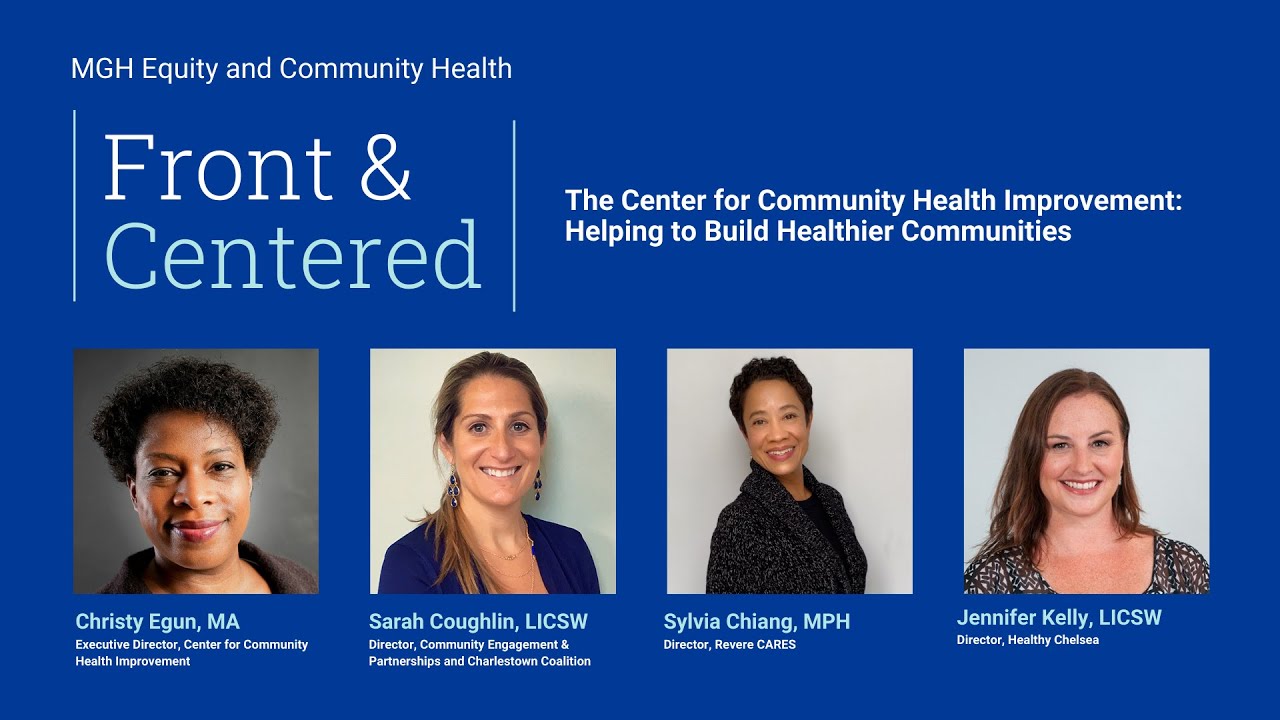 MGH Equity and Community Health

Front & Centered

The Center for Community Health Improvement: Helping to Build Healthier Communities

Christy Egun, MA
Executive Director, Center for Community Health Improvement

Sarah Coughlin, LICSW
Director, Community Engagement & Partnerships and Charlestown Coalition

Sylvia Chiang, MPH
Director, Revere CARES

Jennifer Kelly, LICSW
Director, Healthy Chelsea